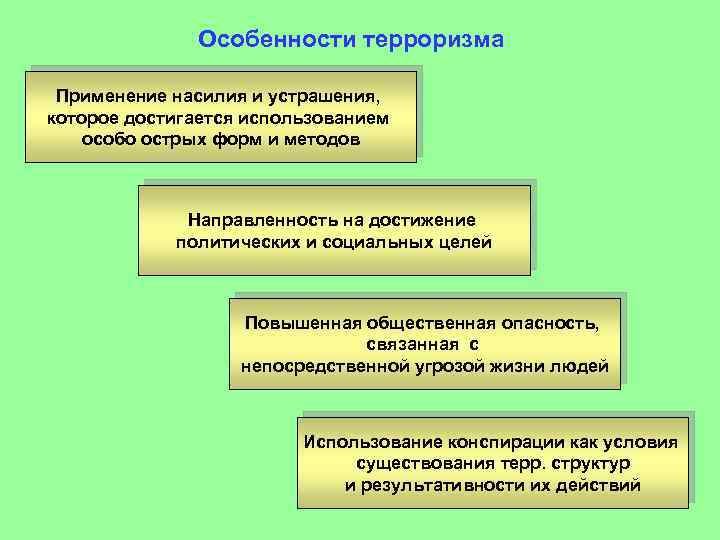 Особенности терроризма

Применение насилия и устрашения, которое достигается использованием особо острых форм и методов

Направленность на достижение политических и социальных целей

Повышенная общественная опасность, связанная с непосредственной угрозой жизни людей

Использование конспирации как условия существования терр. структур и результативности их действий